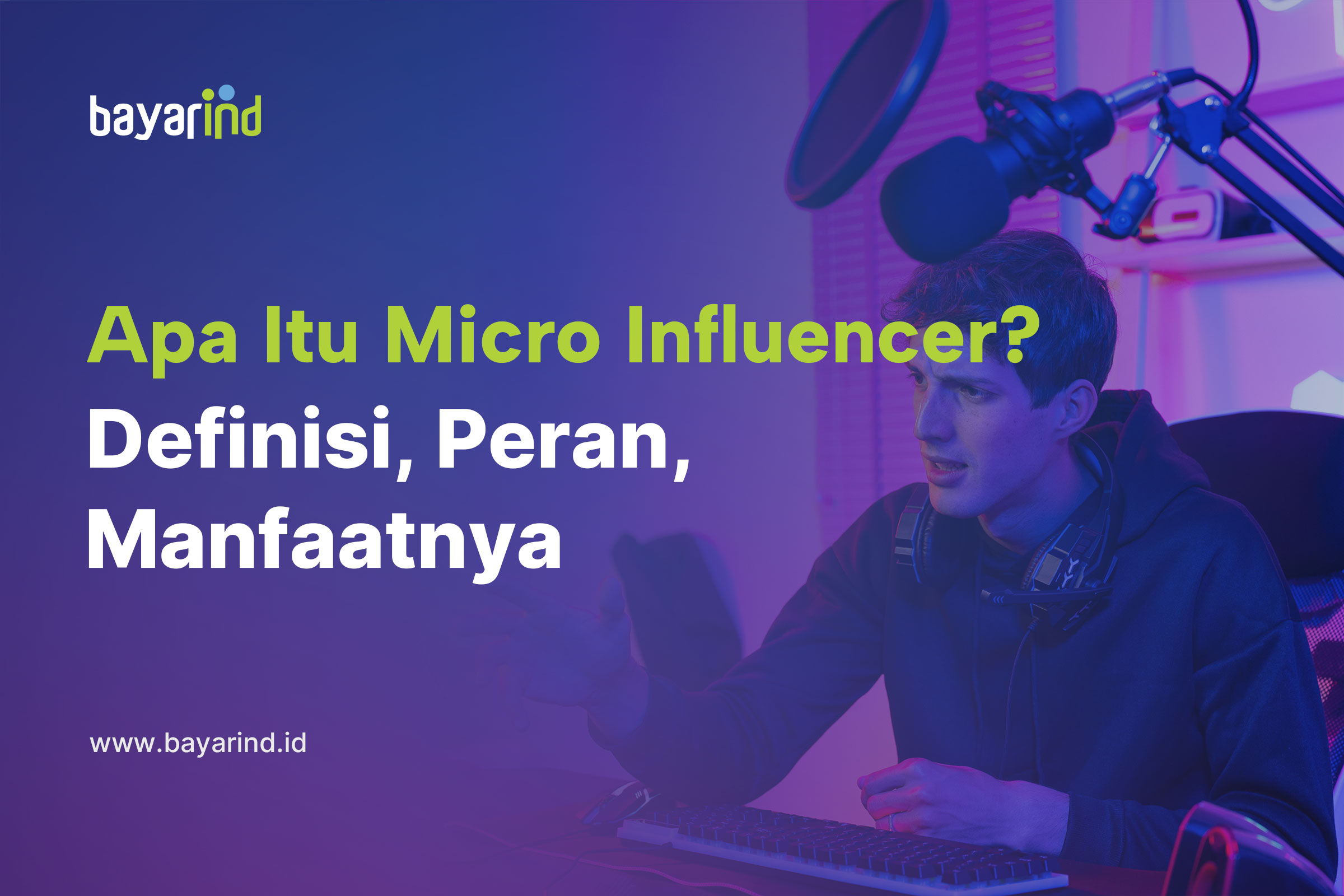 bayarind

Apa Itu Micro Influencer?

Definisi, Peran, Manfaatnya

www.bayarind.id